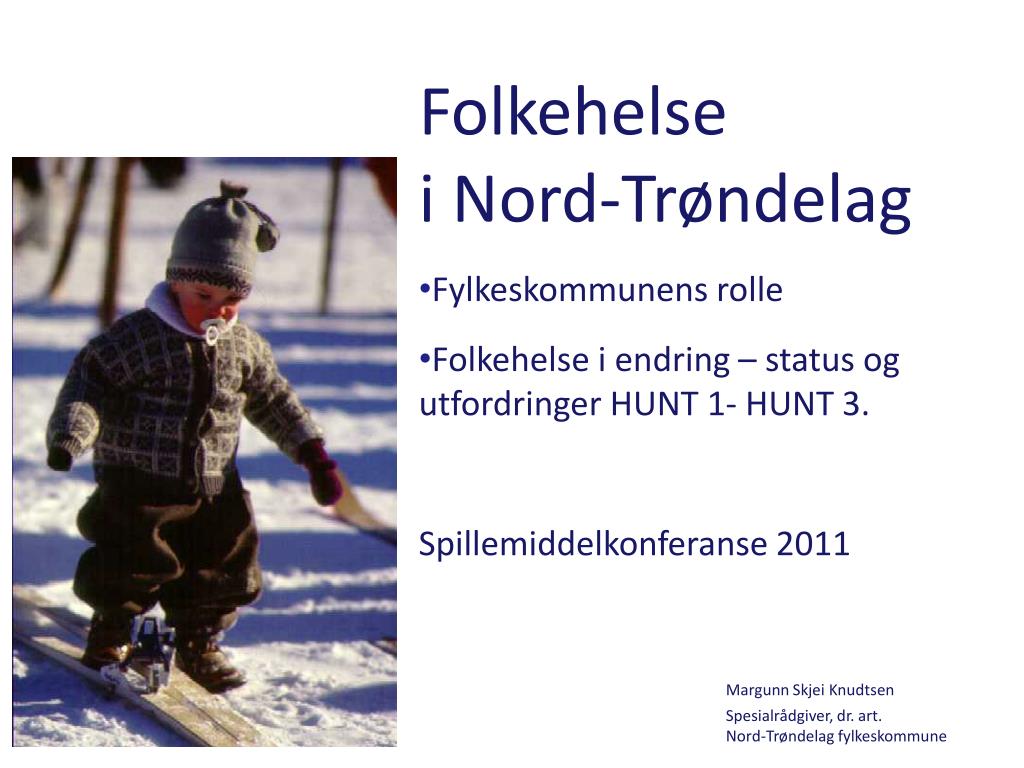 Folkehelse
i Nord-Trøndelag

•Fylkeskommunens rolle

•Folkehelse i endring – status og utfordringer HUNT 1- HUNT 3.

Spillemiddelkonferanse 2011

Margunn Skjei Knudtsen

Spesialrådgiver, dr. art.
Nord-Trøndelag fylkeskommune